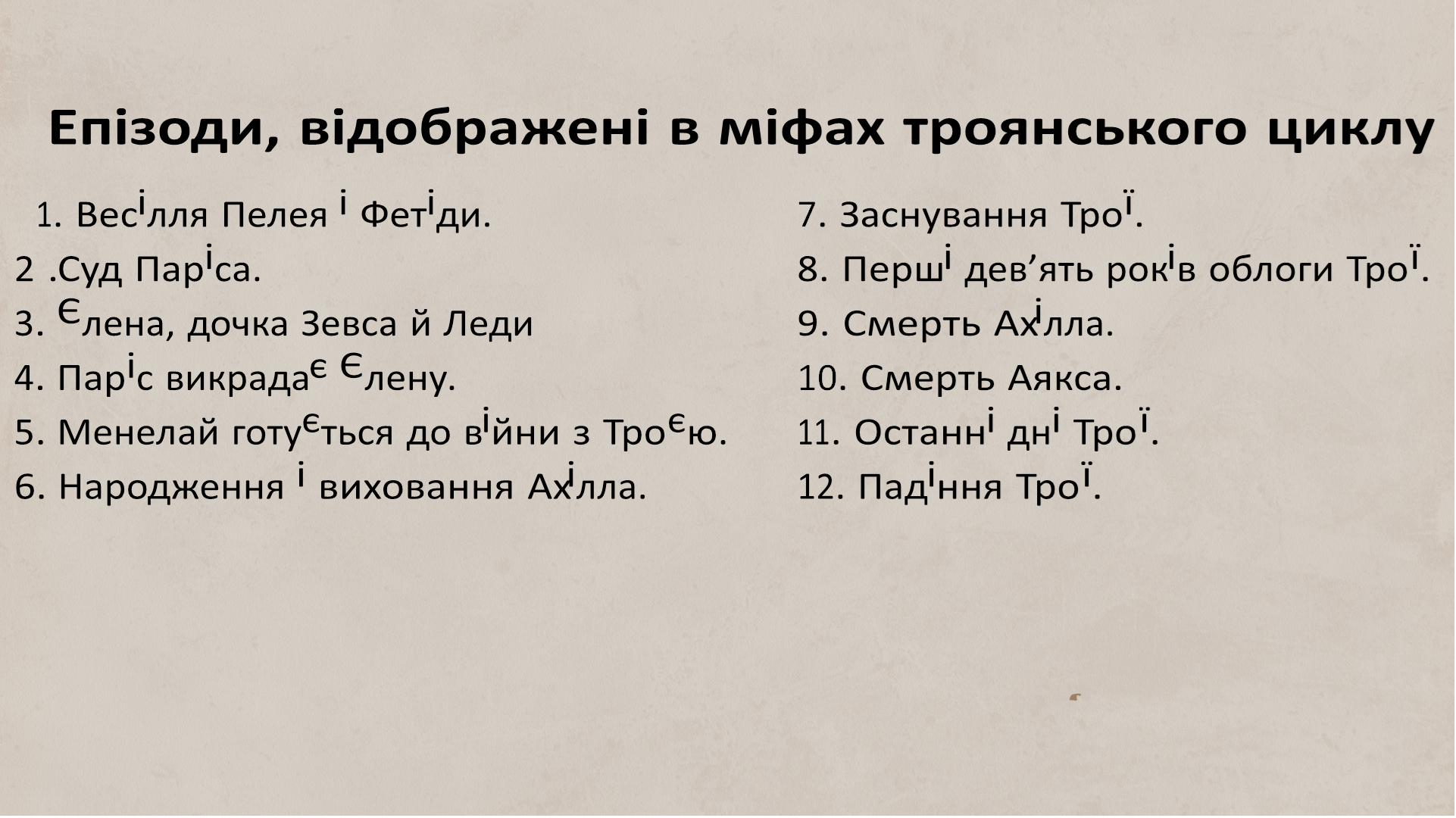 Епізоди, відображені в міфах троянського циклу

1. Весілля Пелея і Фетіди.
2 .Суд Паріса.
3. Єлена, дочка Зевса й Леди
4. Паріс викрадає Єлену.
5. Менелай готується до війни з Троєю.
6. Народження і виховання Ахілла.

7. Заснування Трої.
8. Перші дев’ять років облоги Трої.
9. Смерть Ахілла.
10. Смерть Аякса.
11. Останні дні Трої.
12. Падіння Трої.